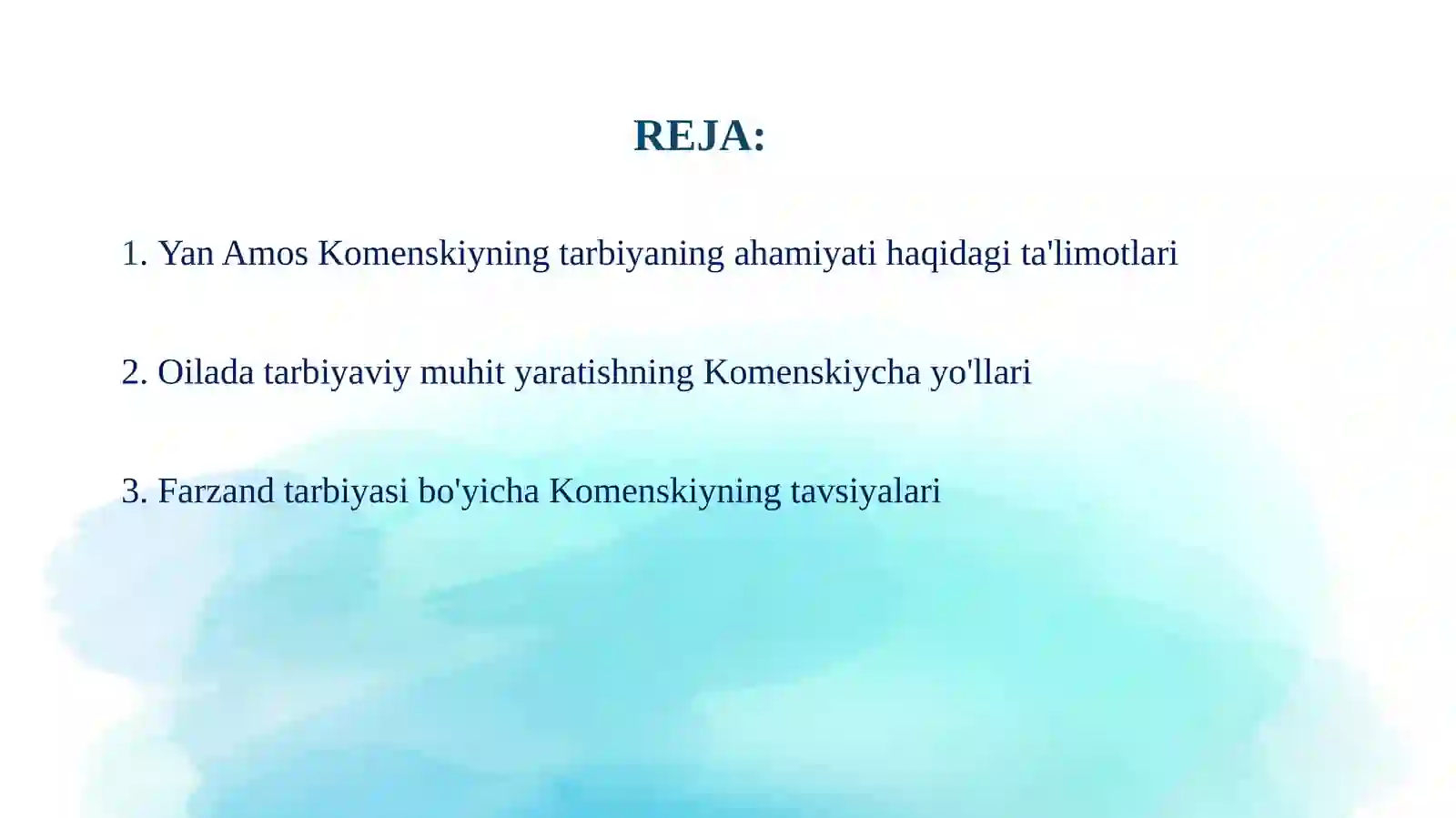 REJA:

1. Yan Amos Komenskiyning tarbiyaning ahamiyati haqidagi ta'limotlari

2. Oilada tarbiyaviy muhit yaratishning Komenskiycha yo'llari

3. Farzand tarbiyasi bo'yicha Komenskiyning tavsiyalari